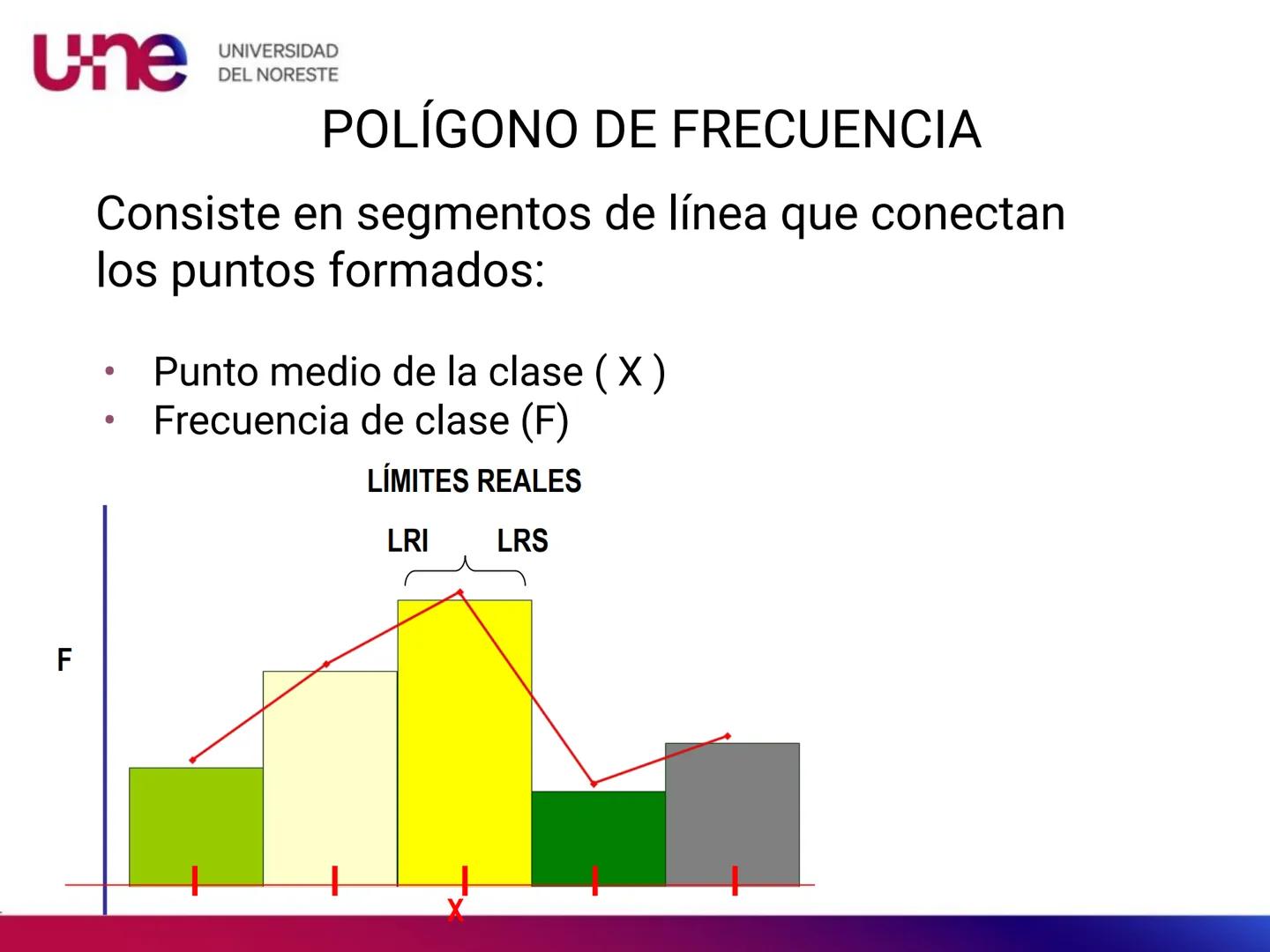 une UNIVERSIDAD DEL NORESTE

POLÍGONO DE FRECUENCIA

Consiste en segmentos de línea que conectan los puntos formados:

• Punto medio de la clase ( X )
• Frecuencia de clase (F)

LÍMITES REALES

LRI LRS

F

X